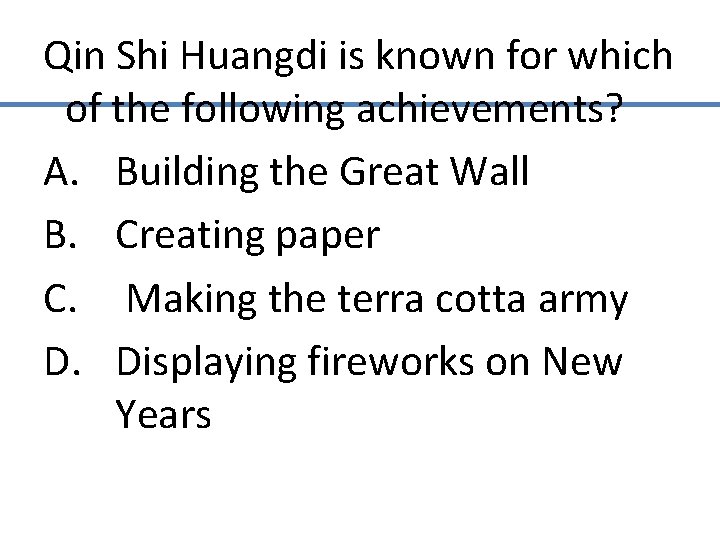 Qin Shi Huangdi is known for which of the following achievements?

A. Building the Great Wall
B. Creating paper
C. Making the terra cotta army
D. Displaying fireworks on New Years